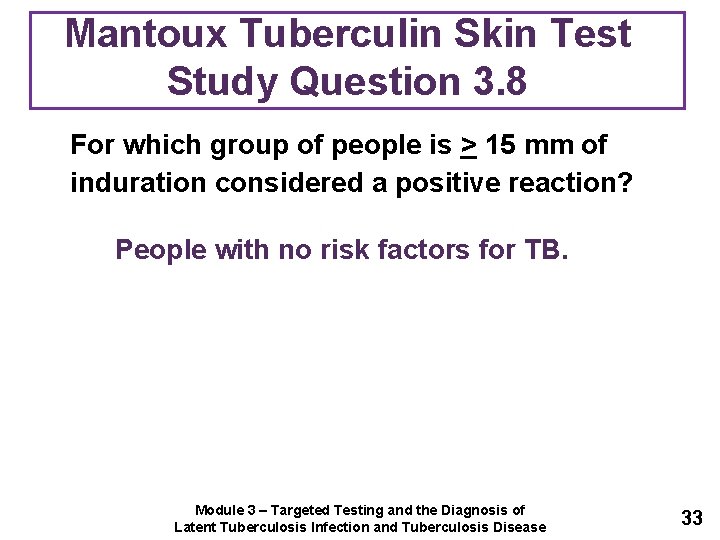 Mantoux Tuberculin Skin Test
Study Question 3.8

For which group of people is $\geq$ 15 mm of induration considered a positive reaction?

People with no risk factors for TB.

Module 3 – Targeted Testing and the Diagnosis of Latent Tuberculosis Infection and Tuberculosis Disease

33